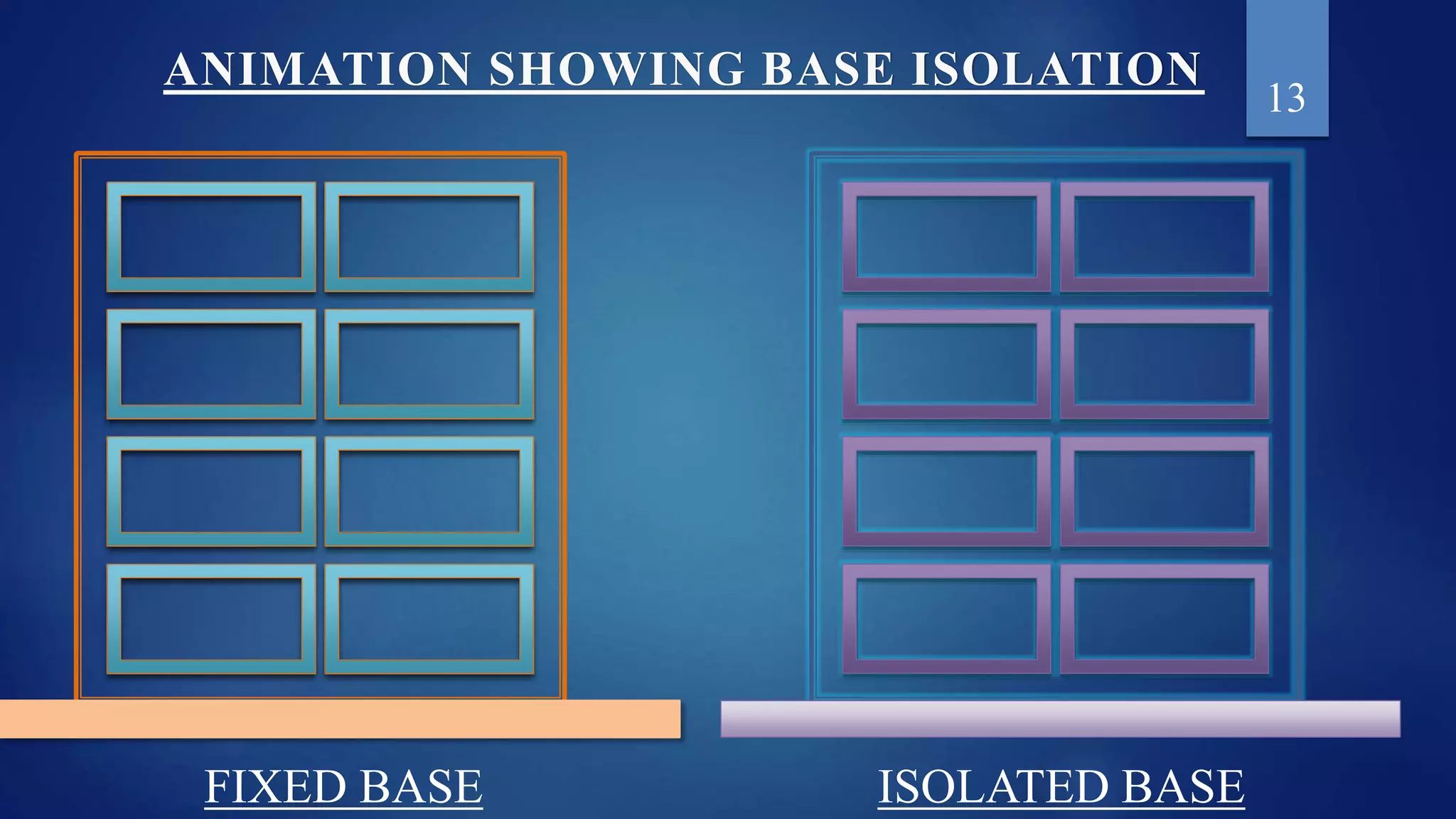 ANIMATION SHOWING BASE ISOLATION

13

FIXED BASE

ISOLATED BASE